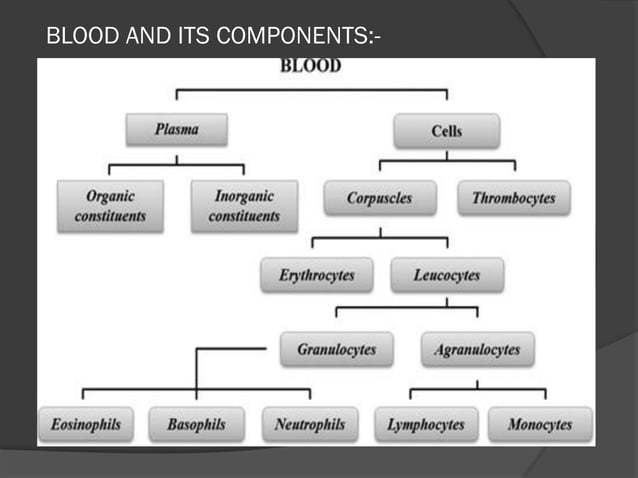 BLOOD AND ITS COMPONENTS:-

BLOOD

Plasma

Cells

Organic constituents

Inorganic constituents

Corpuscles

Thrombocytes

Erythrocytes

Leucocytes

Granulocytes

Agranulocytes

Eosinophils

Basophils

Neutrophils

Lymphocytes

Monocytes